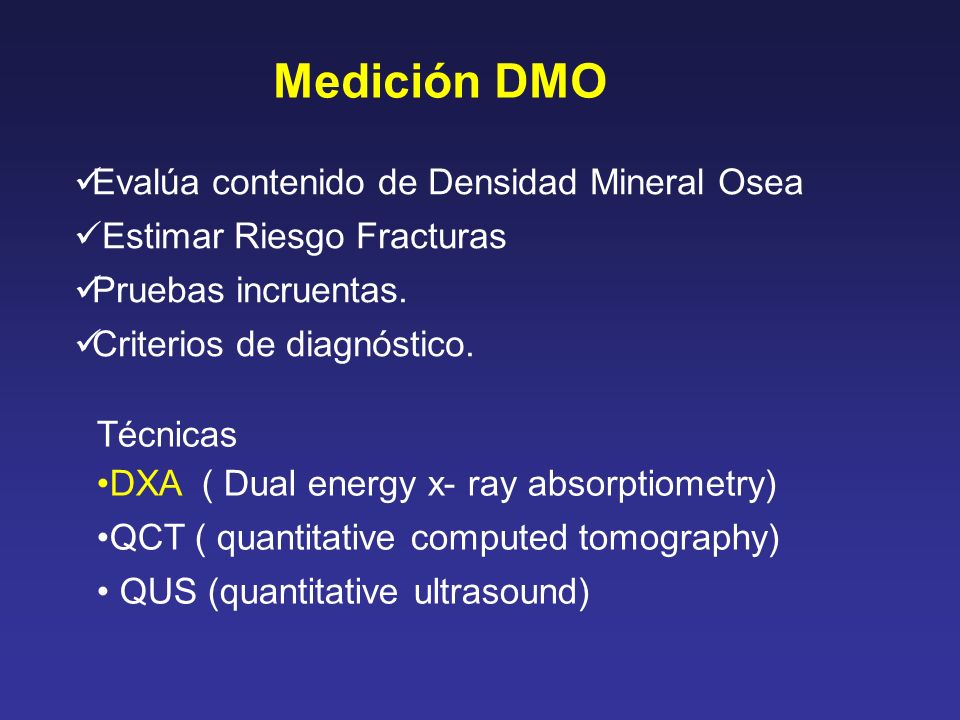 Medición DMO

✓Evalúa contenido de Densidad Mineral Osea
✓ Estimar Riesgo Fracturas
✓Pruebas incruentas.
✓Criterios de diagnóstico.

Técnicas
•DXA ( Dual energy x- ray absorptiometry)
•QCT ( quantitative computed tomography)
• QUS (quantitative ultrasound)